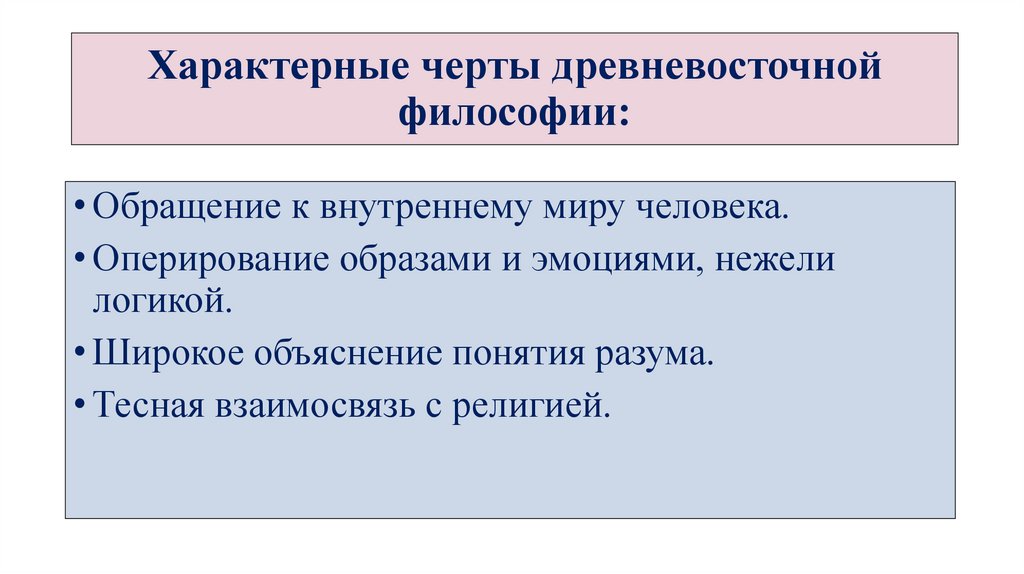 Характерные черты древневосточной философии:

• Обращение к внутреннему миру человека.
• Оперирование образами и эмоциями, нежели логикой.
• Широкое объяснение понятия разума.
• Тесная взаимосвязь с религией.